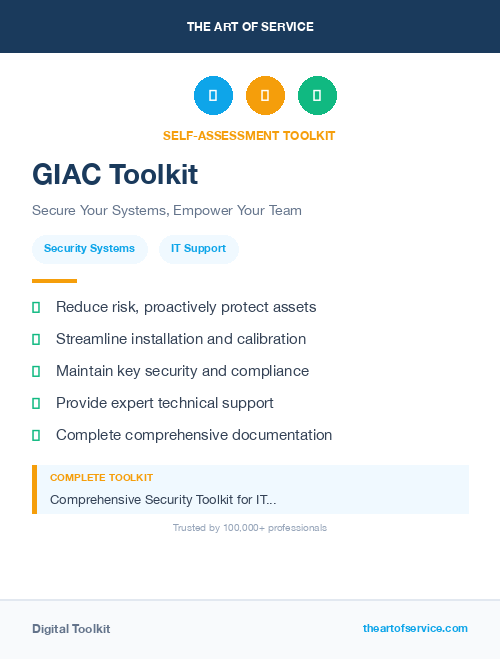 THE ART OF SERVICE

SELF-ASSESSMENT TOOLKIT

GIAC Toolkit

Secure Your Systems, Empower Your Team

Security Systems

IT Support

Reduce risk, proactively protect assets

Streamline installation and calibration

Maintain key security and compliance

Provide expert technical support

Complete comprehensive documentation

COMPLETE TOOLKIT

Comprehensive Security Toolkit for IT...

Trusted by 100,000+ professionals

Digital Toolkit

theartofservice.com